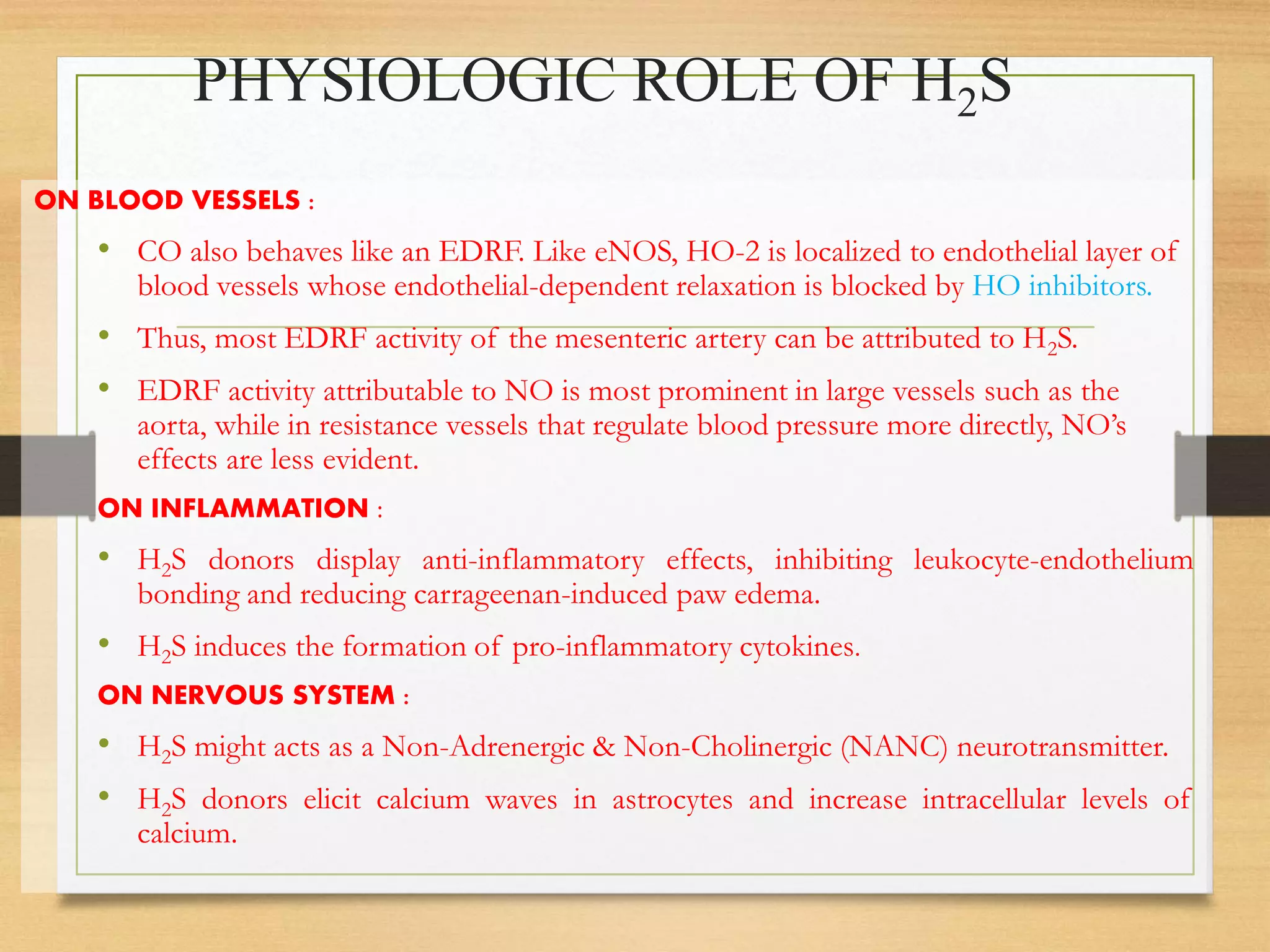 PHYSIOLOGIC ROLE OF $H_2S$

ON BLOOD VESSELS :

• CO also behaves like an EDRF. Like eNOS, HO-2 is localized to endothelial layer of blood vessels whose endothelial-dependent relaxation is blocked by HO inhibitors.

• Thus, most EDRF activity of the mesenteric artery can be attributed to $H_2S$.

• EDRF activity attributable to NO is most prominent in large vessels such as the aorta, while in resistance vessels that regulate blood pressure more directly, NO's effects are less evident.

ON INFLAMMATION :

• $H_2S$ donors display anti-inflammatory effects, inhibiting leukocyte-endothelium bonding and reducing carrageenan-induced paw edema.

• $H_2S$ induces the formation of pro-inflammatory cytokines.

ON NERVOUS SYSTEM :

• $H_2S$ might acts as a Non-Adrenergic & Non-Cholinergic (NANC) neurotransmitter.

• $H_2S$ donors elicit calcium waves in astrocytes and increase intracellular levels of calcium.